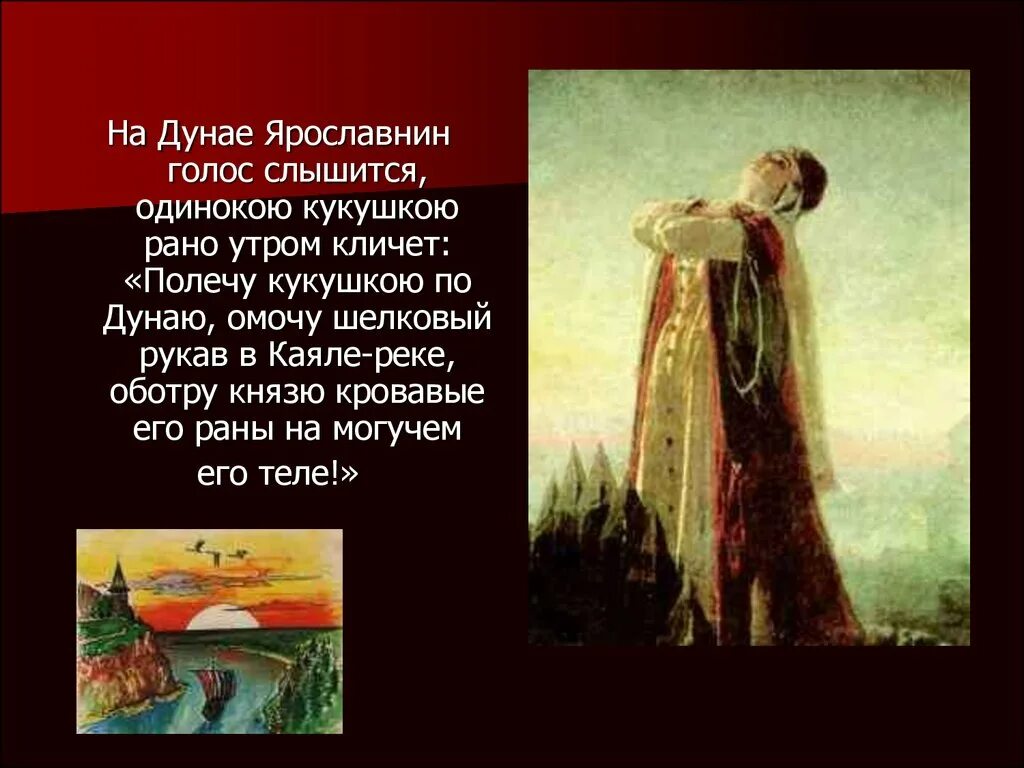 На Дунае Ярославнин голос слышится, одинокою кукушкою рано утром кличет: «Полечу кукушкою по Дунаю, омочу шелковый рукав в Каяле-реке, оботру князю кровавые его раны на могучем его теле!»